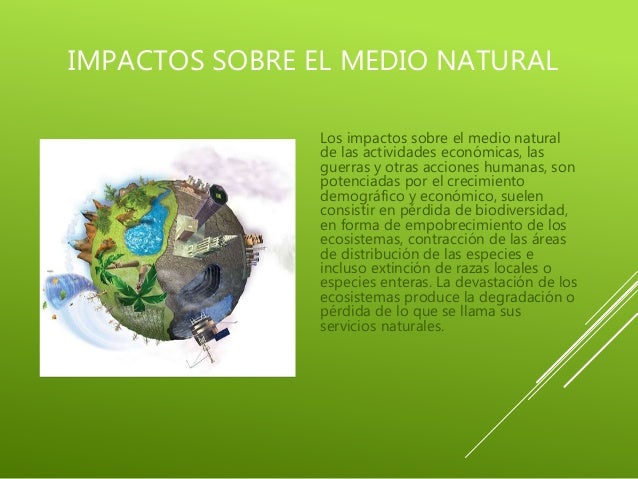 IMPACTOS SOBRE EL MEDIO NATURAL

Los impactos sobre el medio natural de las actividades económicas, las guerras y otras acciones humanas, son potenciadas por el crecimiento demográfico y económico, suelen consistir en pérdida de biodiversidad, en forma de empobrecimiento de los ecosistemas, contracción de las áreas de distribución de las especies e incluso extinción de razas locales o especies enteras. La devastación de los ecosistemas produce la degradación o pérdida de lo que se llama sus servicios naturales.